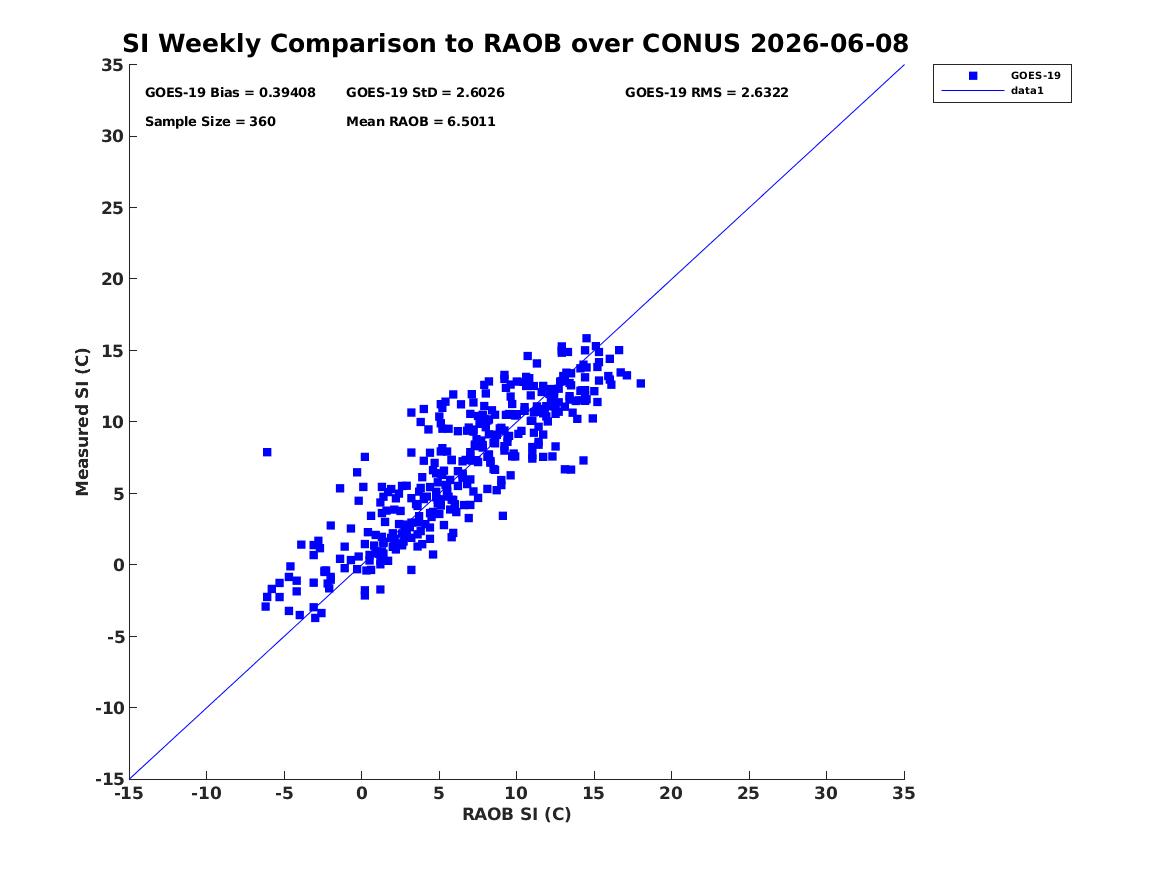 SI Weekly Comparison to RAOB over CONUS 2026-06-08

GOES-19 Bias = 0.39408
GOES-19 StD = 2.6026
GOES-19 RMS = 2.6322
Sample Size = 360
Mean RAOB = 6.5011

GOES-19
data1

Measured SI (C)
35
30
25
20
15
10
5
0
-5
-10
-15

-15 -10 -5 0 5 10 15 20 25 30 35
RAOB SI (C)